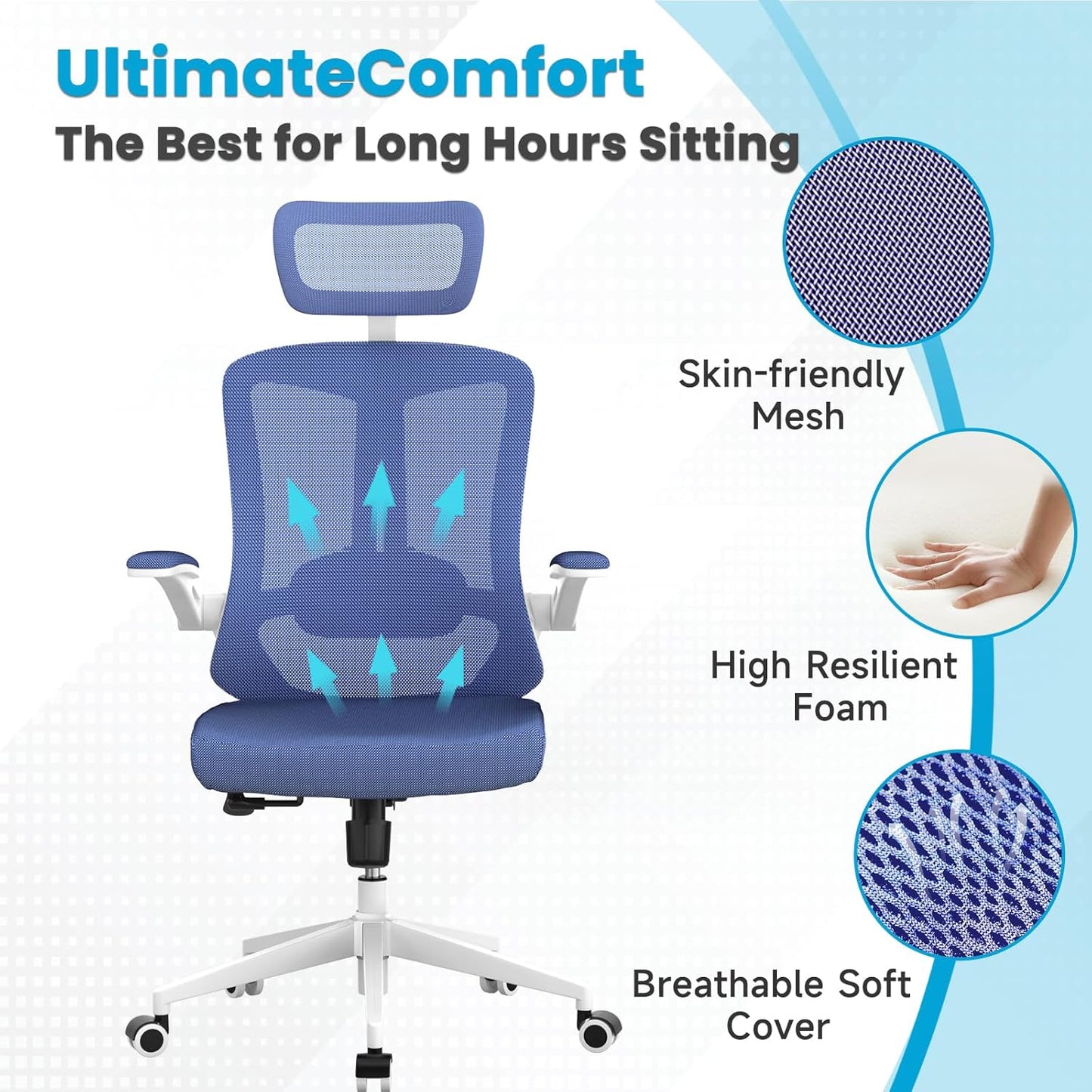 UltimateComfort
The Best for Long Hours Sitting

Skin-friendly Mesh

High Resilient Foam

Breathable Soft Cover